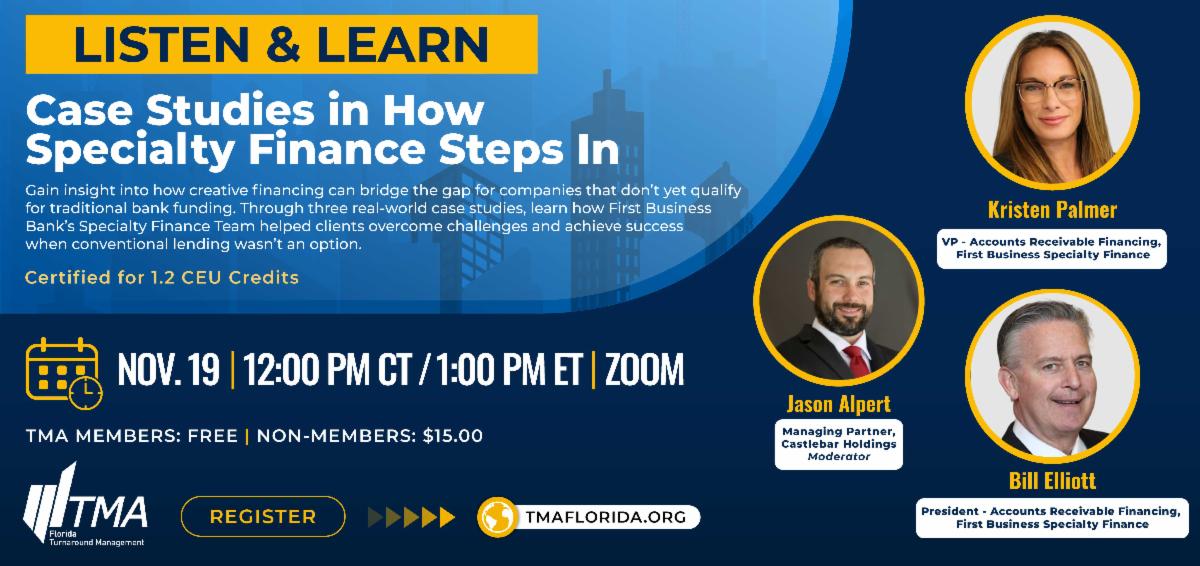 LISTEN & LEARN

Case Studies in How Specialty Finance Steps In

Gain insight into how creative financing can bridge the gap for companies that don't yet qualify for traditional bank funding. Through three real-world case studies, learn how First Business Bank's Specialty Finance Team helped clients overcome challenges and achieve success when conventional lending wasn't an option.

Certified for 1.2 CEU Credits

NOV. 19 | 12:00 PM CT / 1:00 PM ET | ZOOM

TMA MEMBERS: FREE | NON-MEMBERS: $15.00

TMA
Florida
Turnaround Management

REGISTER

TMAFLORIDA.ORG

Kristen Palmer
VP - Accounts Receivable Financing, First Business Specialty Finance

Jason Alpert
Managing Partner, Castlebar Holdings
Moderator

Bill Elliott
President - Accounts Receivable Financing, First Business Specialty Finance